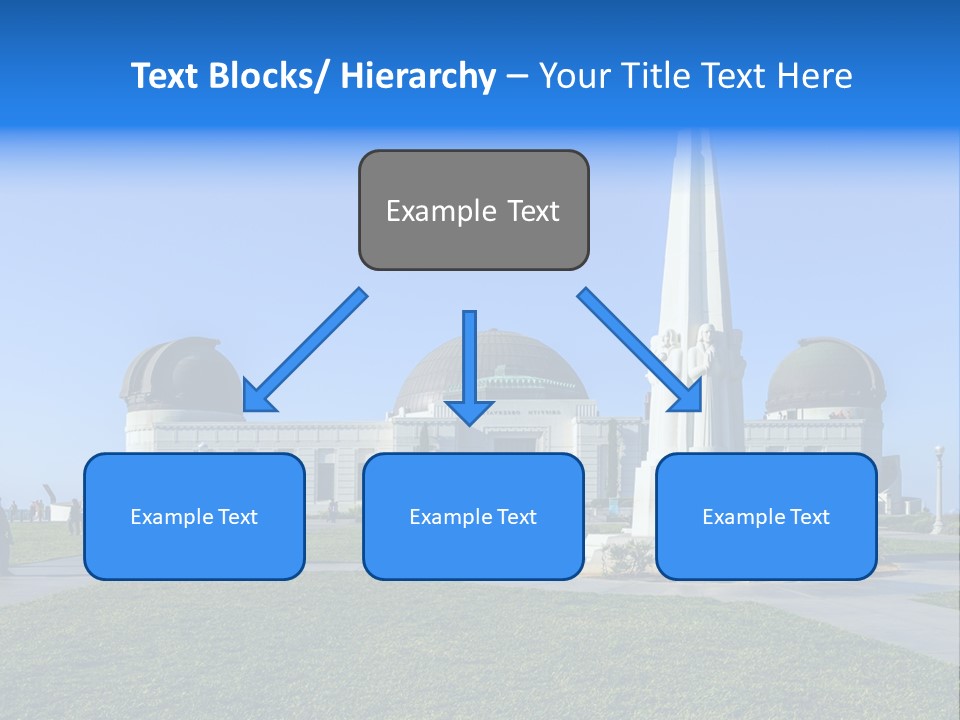 Text Blocks/ Hierarchy – Your Title Text Here

Example Text

Example Text

Example Text

Example Text